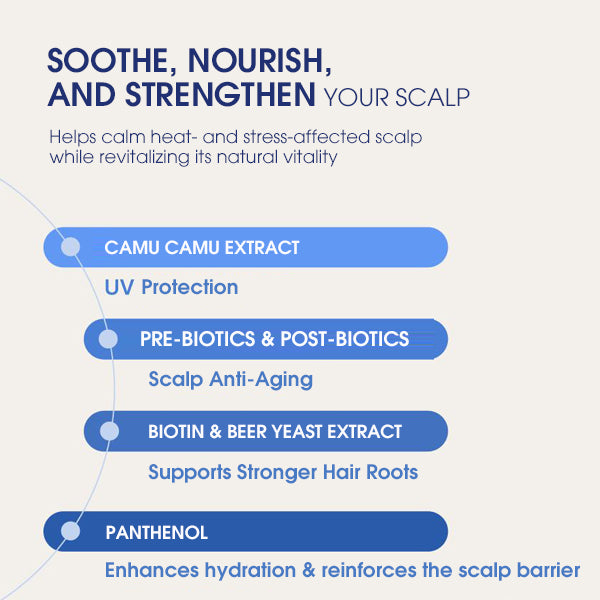 SOOTHE, NOURISH, AND STRENGTHEN YOUR SCALP

Helps calm heat- and stress-affected scalp while revitalizing its natural vitality

CAMU CAMU EXTRACT

UV Protection

PRE-BIOTICS & POST-BIOTICS

Scalp Anti-Aging

BIOTIN & BEER YEAST EXTRACT

Supports Stronger Hair Roots

PANTHENOL

Enhances hydration & reinforces the scalp barrier